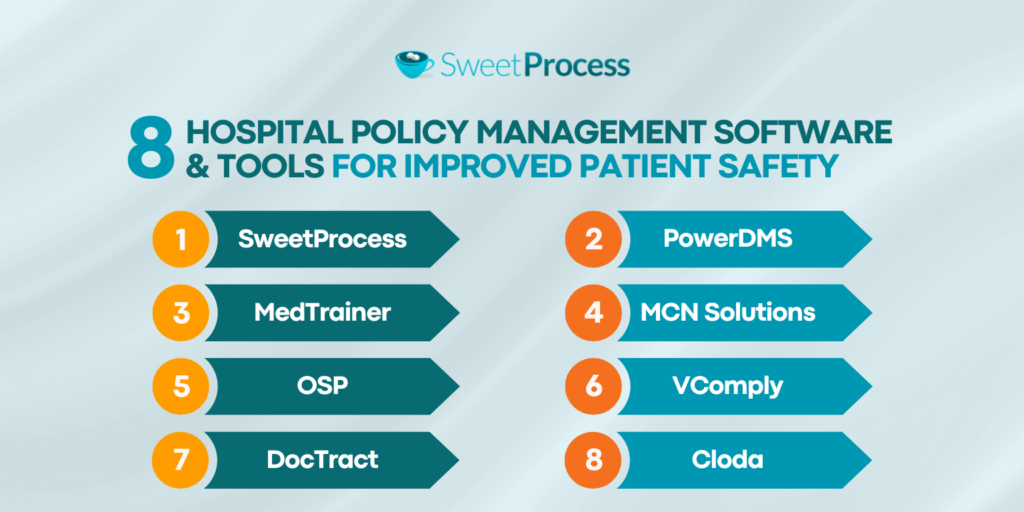 SweetProcess

8 HOSPITAL POLICY MANAGEMENT SOFTWARE & TOOLS FOR IMPROVED PATIENT SAFETY

1 SweetProcess

2 PowerDMS

3 MedTrainer

4 MCN Solutions

5 OSP

6 VComply

7 DocTract

8 Cloda